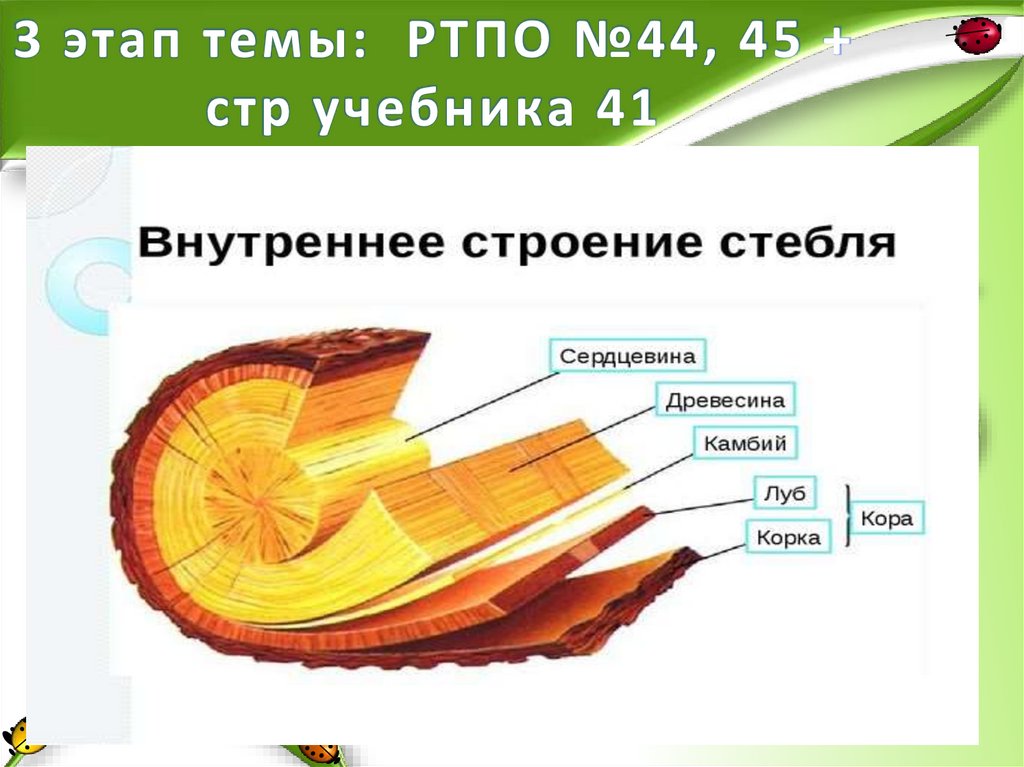 3 этап темы: РТПО №44, 45 + стр учебника 41

Внутреннее строение стебля

Сердцевина
Древесина
Камбий
Луб
Корка
Кора